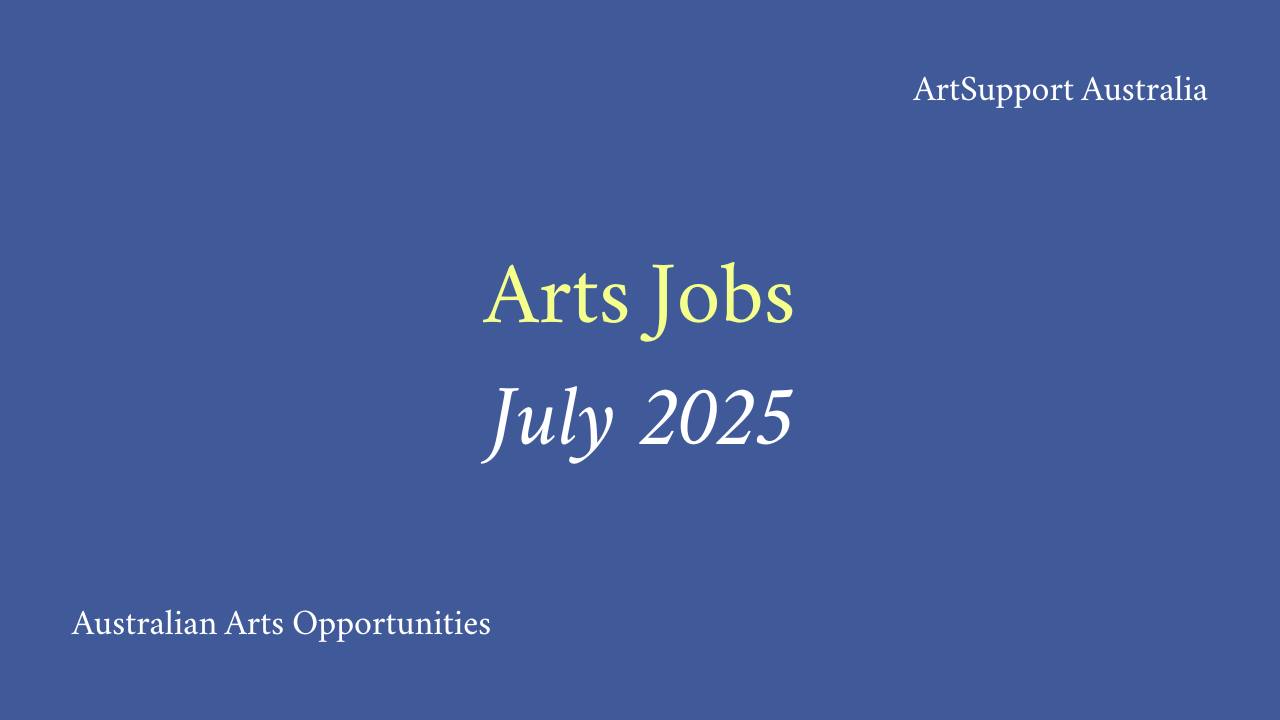 ArtSupport Australia

Arts Jobs

July 2025

Australian Arts Opportunities